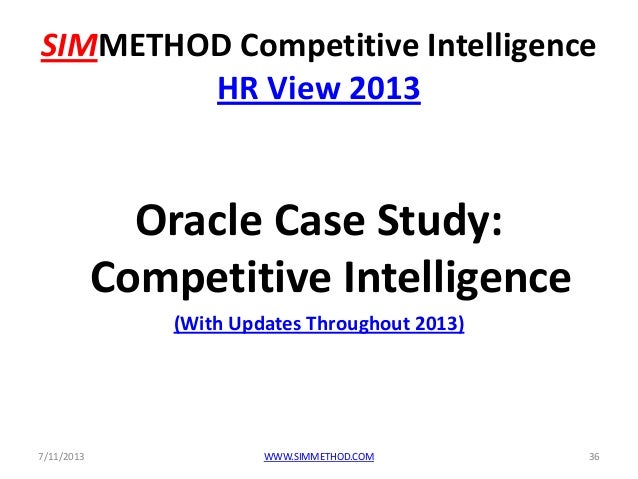 SIMMETHOD Competitive Intelligence
HR View 2013

Oracle Case Study: Competitive Intelligence
(With Updates Throughout 2013)

7/11/2013 WWW.SIMMETHOD.COM 36